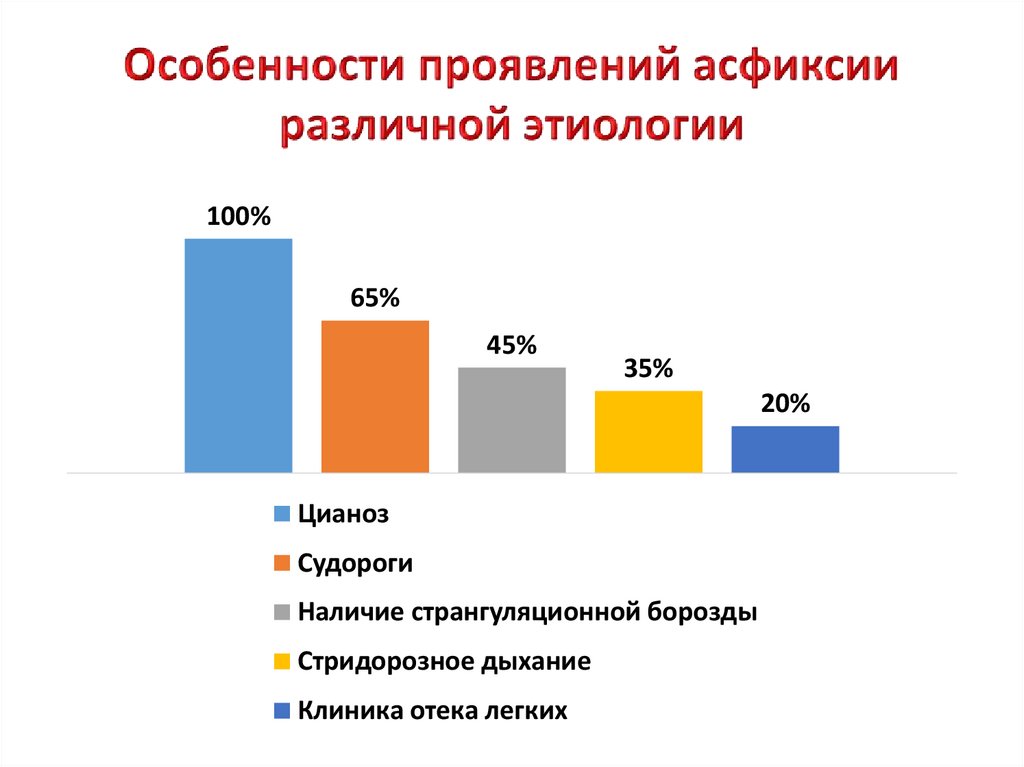 Особенности проявлений асфиксии различной этиологии

100%
65%
45%
35%
20%

Цианоз
Судороги
Наличие странгуляционной борозды
Стридорозное дыхание
Клиника отека легких